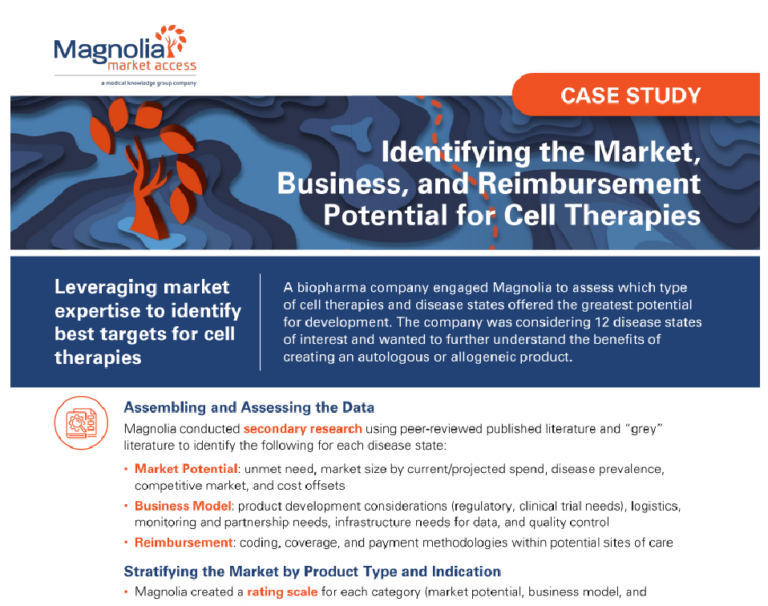 Magnolia market access
a medical knowledge group company

CASE STUDY

Identifying the Market, Business, and Reimbursement Potential for Cell Therapies

Leveraging market expertise to identify best targets for cell therapies

A biopharma company engaged Magnolia to assess which type of cell therapies and disease states offered the greatest potential for development. The company was considering 12 disease states of interest and wanted to further understand the benefits of creating an autologous or allogeneic product.

Assembling and Assessing the Data

Magnolia conducted secondary research using peer-reviewed published literature and "grey" literature to identify the following for each disease state:

• Market Potential: unmet need, market size by current/projected spend, disease prevalence, competitive market, and cost offsets
• Business Model: product development considerations (regulatory, clinical trial needs), logistics, monitoring and partnership needs, infrastructure needs for data, and quality control
• Reimbursement: coding, coverage, and payment methodologies within potential sites of care

Stratifying the Market by Product Type and Indication

• Magnolia created a rating scale for each category (market potential, business model, and